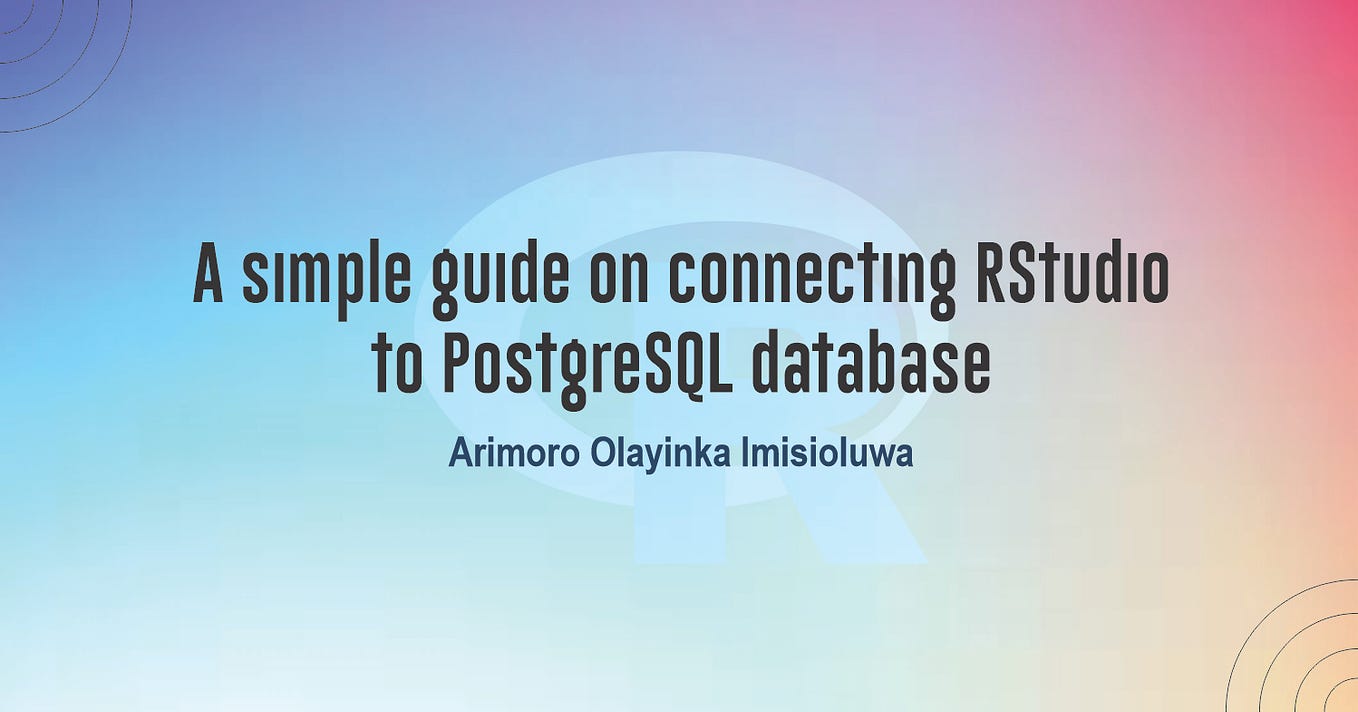 A simple guide on connecting RStudio to PostgreSQL database

Arimoro Olayinka Imisioluwa